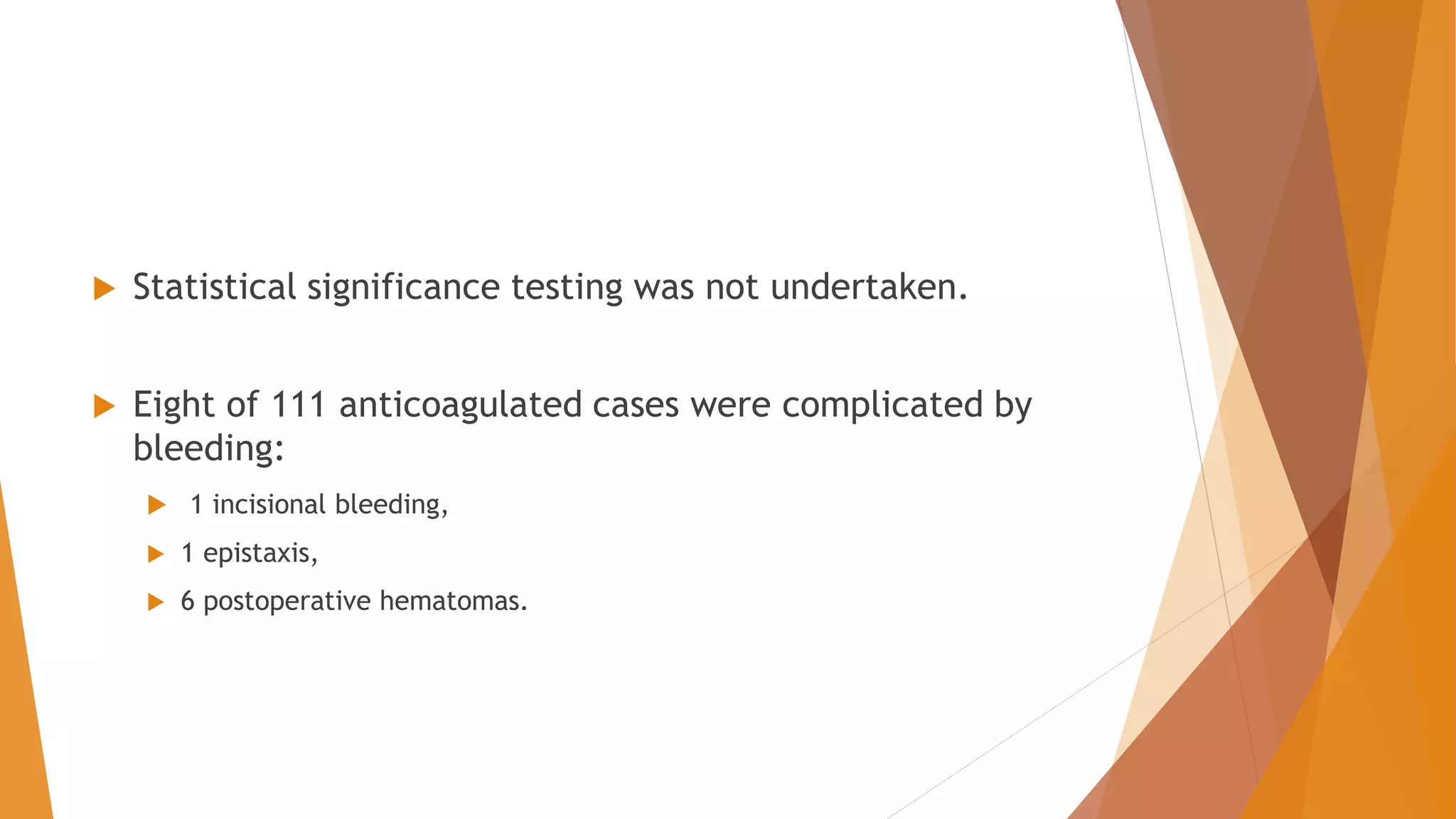 Statistical significance testing was not undertaken.

Eight of 111 anticoagulated cases were complicated by bleeding:

1 incisional bleeding,

1 epistaxis,

6 postoperative hematomas.